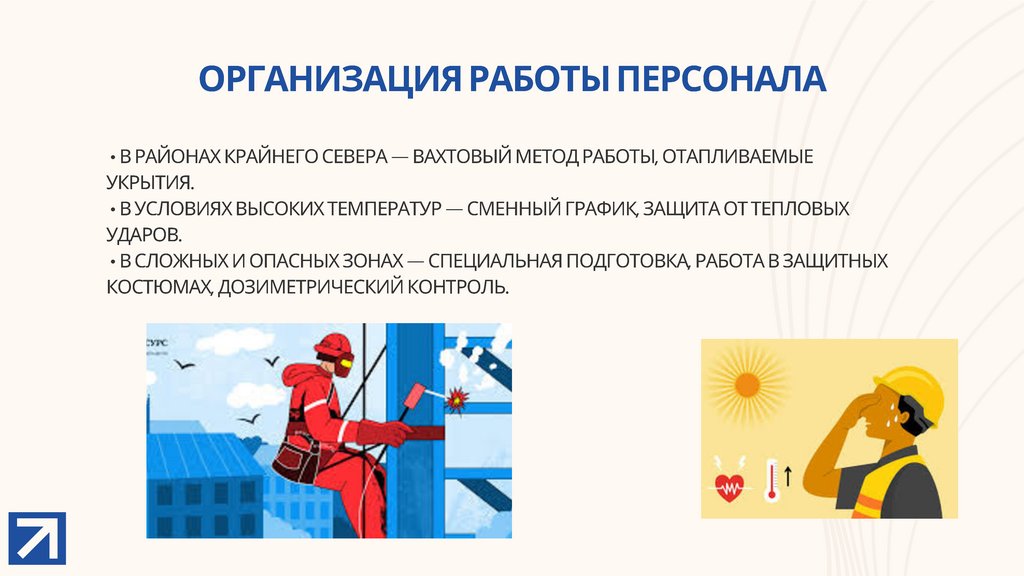 ОРГАНИЗАЦИЯ РАБОТЫ ПЕРСОНАЛА

• В РАЙОНАХ КРАЙНЕГО СЕВЕРА — ВАХТОВЫЙ МЕТОД РАБОТЫ, ОТАПЛИВАЕМЫЕ УКРЫТИЯ.
• В УСЛОВИЯХ ВЫСОКИХ ТЕМПЕРАТУР — СМЕННЫЙ ГРАФИК, ЗАЩИТА ОТ ТЕПЛОВЫХ УДАРОВ.
• В СЛОЖНЫХ И ОПАСНЫХ ЗОНАХ — СПЕЦИАЛЬНАЯ ПОДГОТОВКА, РАБОТА В ЗАЩИТНЫХ КОСТЮМАХ, ДОЗИМЕТРИЧЕСКИЙ КОНТРОЛЬ.

СУРС